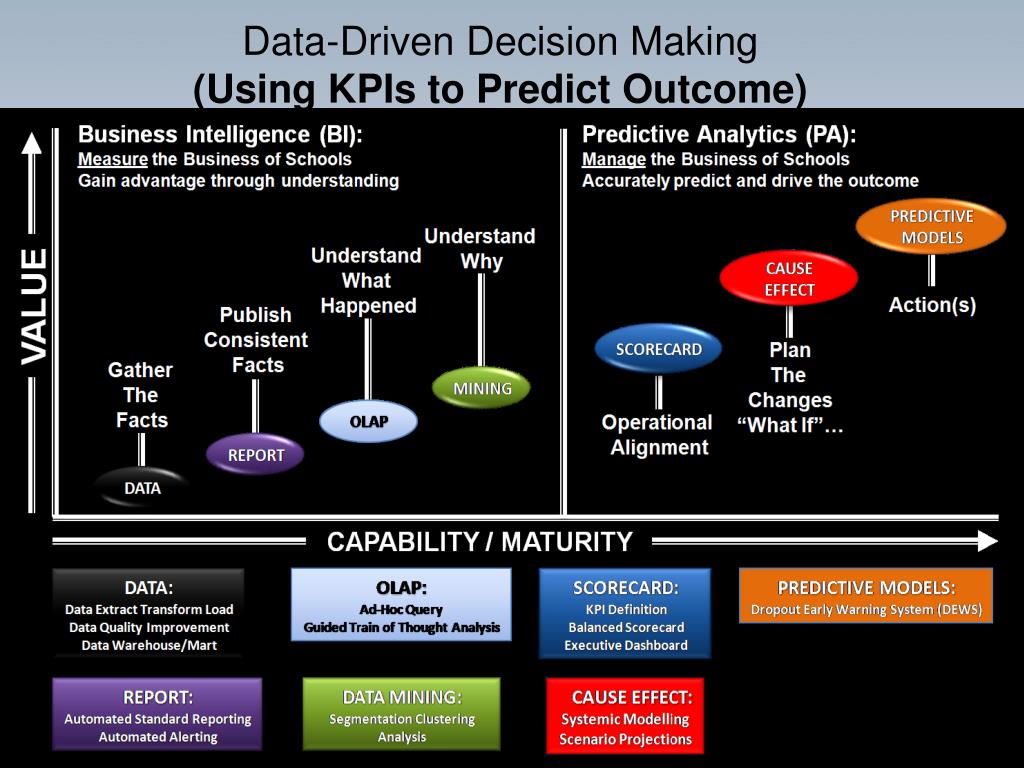 Data-Driven Decision Making
(Using KPIs to Predict Outcome)

VALUE

Business Intelligence (BI):
Measure the Business of Schools
Gain advantage through understanding

Gather The Facts
DATA

Publish Consistent Facts
REPORT

Understand What Happened
OLAP

Understand Why
MINING

Predictive Analytics (PA):
Manage the Business of Schools
Accurately predict and drive the outcome

SCORECARD
Operational Alignment

CAUSE EFFECT
Plan The Changes "What If"…

PREDICTIVE MODELS
Action(s)

CAPABILITY / MATURITY

DATA:
Data Extract Transform Load
Data Quality Improvement
Data Warehouse/Mart

OLAP:
Ad-Hoc Query
Guided Train of Thought Analysis

SCORECARD:
KPI Definition
Balanced Scorecard
Executive Dashboard

PREDICTIVE MODELS:
Dropout Early Warning System (DEWS)

REPORT:
Automated Standard Reporting
Automated Alerting

DATA MINING:
Segmentation Clustering Analysis

CAUSE EFFECT:
Systemic Modelling
Scenario Projections